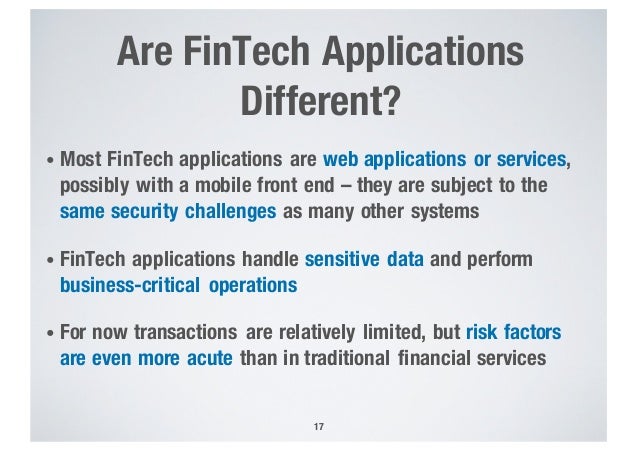 Are FinTech Applications Different?

• Most FinTech applications are web applications or services, possibly with a mobile front end – they are subject to the same security challenges as many other systems

• FinTech applications handle sensitive data and perform business-critical operations

• For now transactions are relatively limited, but risk factors are even more acute than in traditional financial services

17